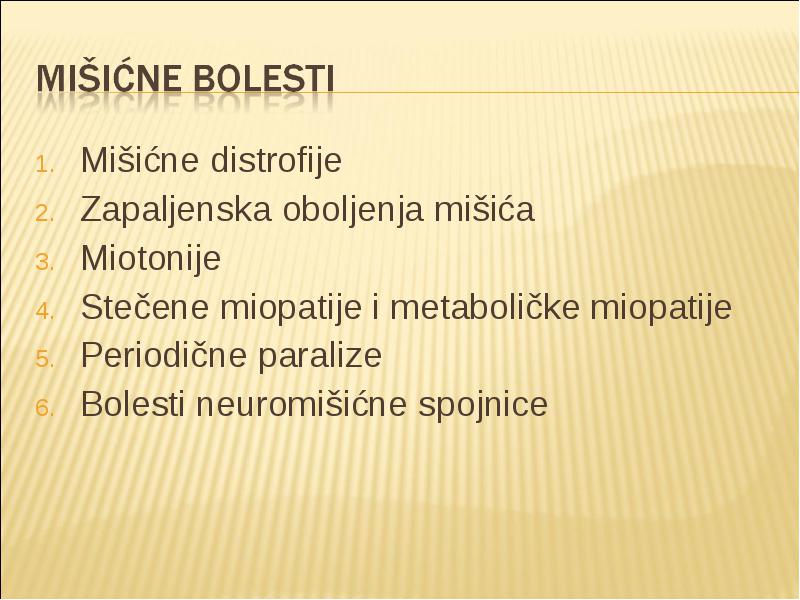 MIŠIĆNE BOLESTI

1. Mišićne distrofije
2. Zapaljenska oboljenja mišića
3. Miotonije
4. Stečene miopatije i metaboličke miopatije
5. Periodične paralize
6. Bolesti neuromišićne spojnice